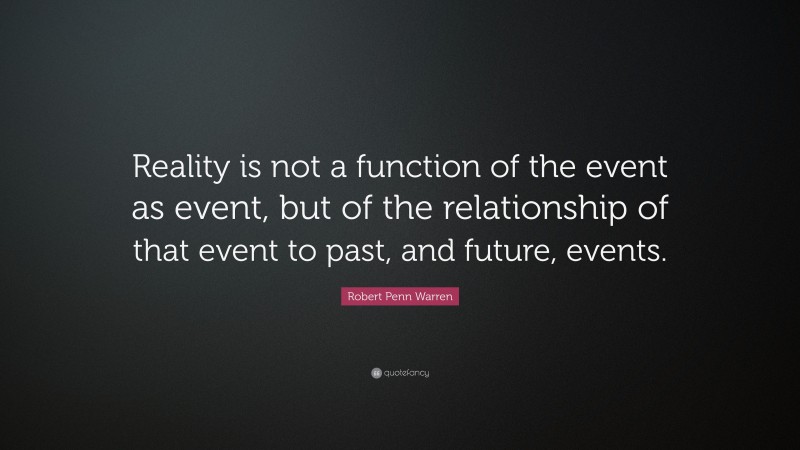 Reality is not a function of the event as event, but of the relationship of that event to past, and future, events.

Robert Penn Warren

quotefancy